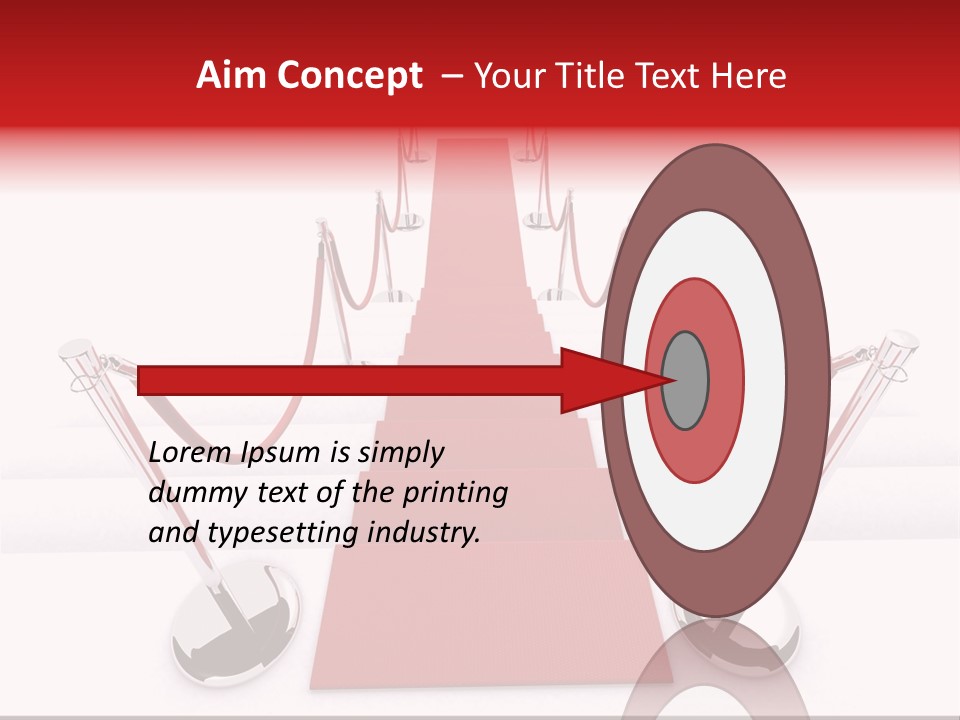 Aim Concept – Your Title Text Here

Lorem Ipsum is simply dummy text of the printing and typesetting industry.